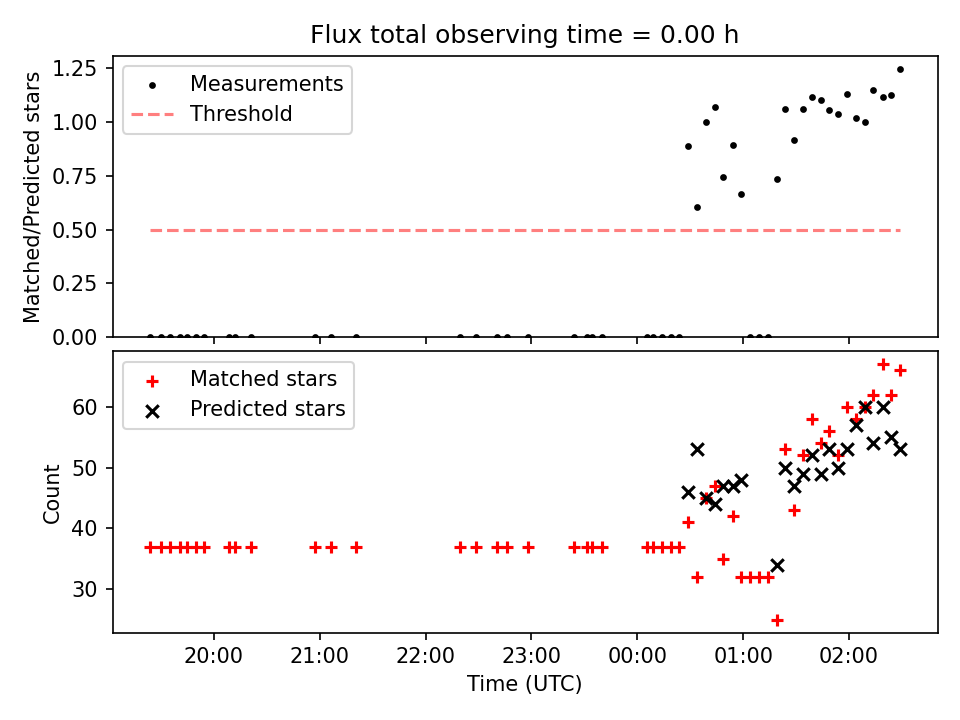 Flux total observing time = 0.00 h

Measurements
Threshold

Matched/Predicted stars

1.25
1.00
0.75
0.50
0.25
0.00

Matched stars
Predicted stars

Count

60
50
40
30

20:00
21:00
22:00
23:00
00:00
01:00
02:00

Time (UTC)